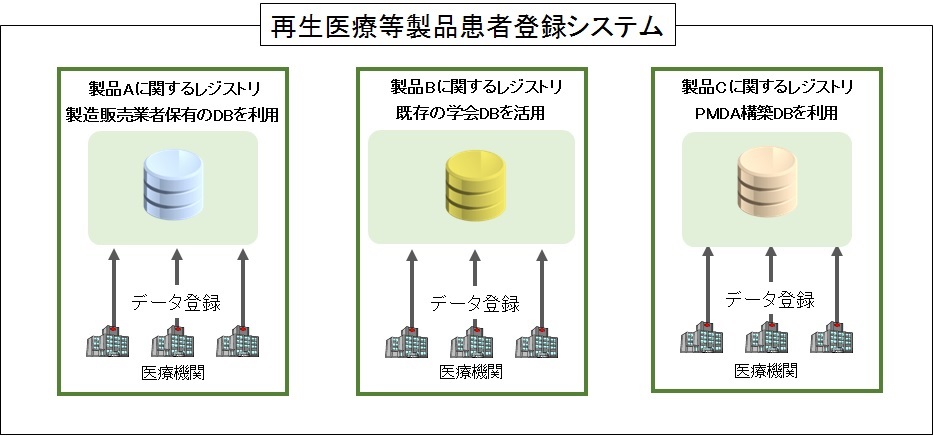 再生医療等製品患者登録システム

製品Aに関するレジストリ
製造販売業者保有のDBを利用

データ登録

医療機関

製品Bに関するレジストリ
既存の学会DBを活用

データ登録

医療機関

製品Cに関するレジストリ
PMDA構築DBを利用

データ登録

医療機関